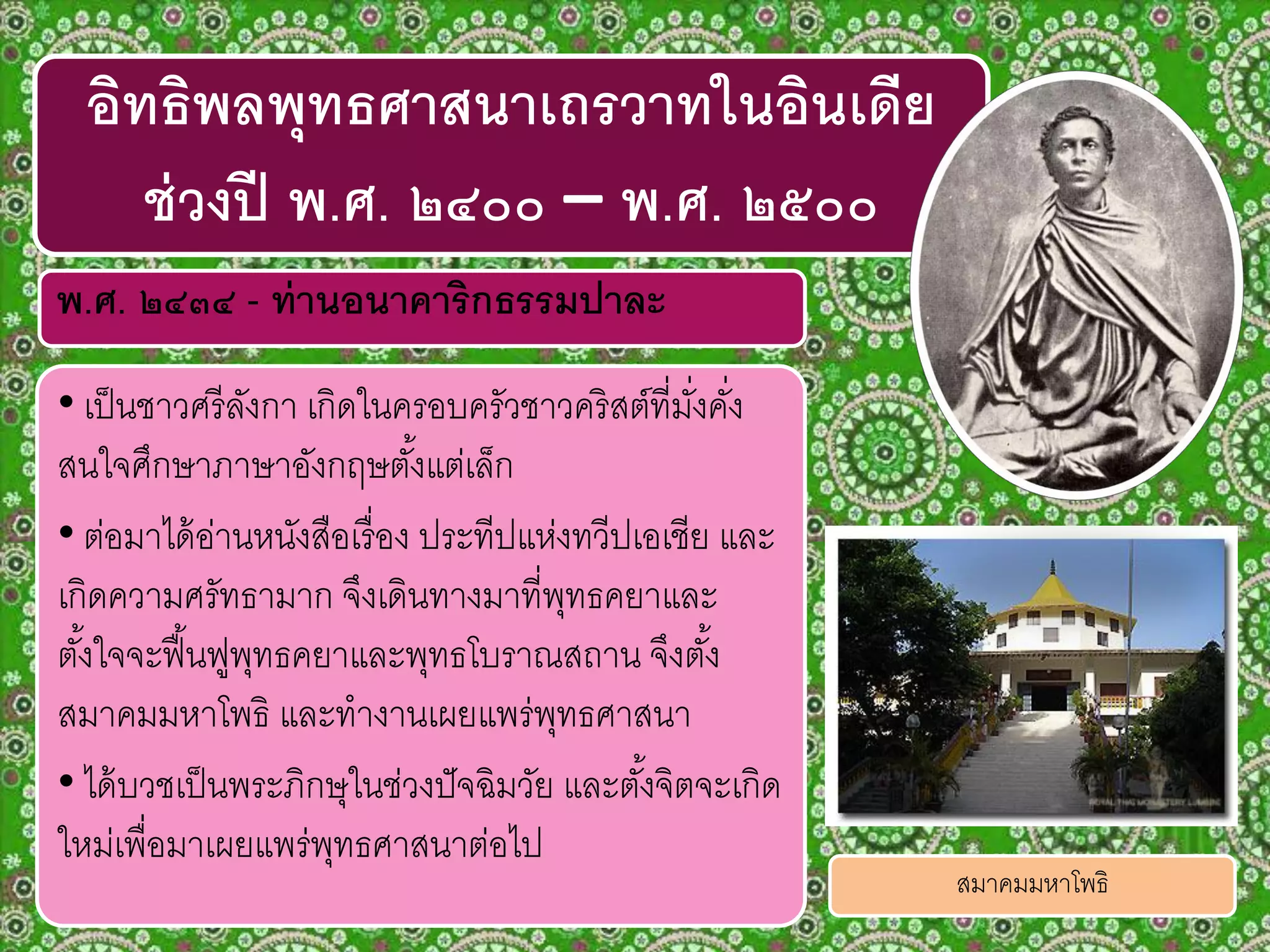 อิทธิพลพุทธศาสนาเถรวาทในอินเดีย ช่วงปี พ.ศ. ๒๔๐๐ – พ.ศ. ๒๕๐๐

พ.ศ. ๒๔๓๔ - ท่านอนาคาริกธรรมปาละ

• เป็นชาวศรีลังกา เกิดในครอบครัวชาวคริสต์ที่มั่งคั่ง สนใจศึกษาภาษาอังกฤษตั้งแต่เล็ก

• ต่อมาได้อ่านหนังสือเรื่อง ประทีปแห่งทวีปเอเชีย และเกิดความศรัทธามาก จึงเดินทางมาที่พุทธคยาและตั้งใจจะฟื้นฟูพุทธคยาและพุทธโบราณสถาน จึงตั้งสมาคมมหาโพธิ และทำงานเผยแพร่พุทธศาสนา

• ได้บวชเป็นพระภิกษุในช่วงปัจฉิมวัย และตั้งจิตจะเกิดใหม่เพื่อมาเผยแพร่พุทธศาสนาต่อไป

ROYAL THAI MONASTERY LUMBINI

สมาคมมหาโพธิ